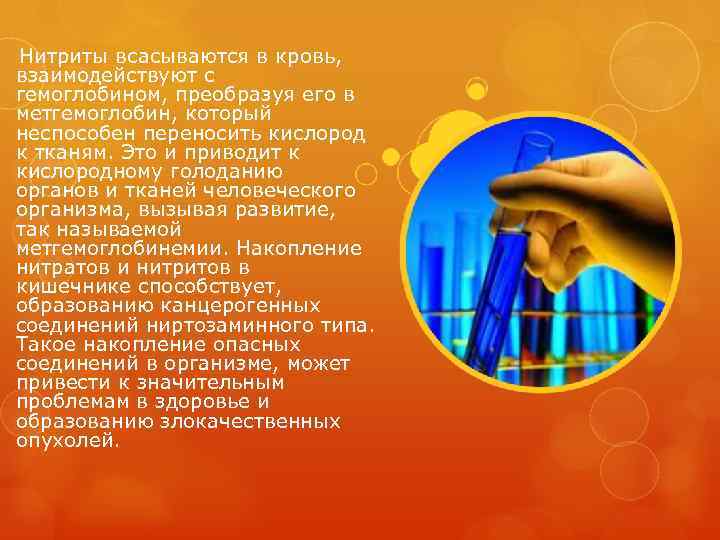 Нитриты всасываются в кровь, взаимодействуют с гемоглобином, преобразуя его в метгемоглобин, который неспособен переносить кислород к тканям. Это и приводит к кислородному голоданию органов и тканей человеческого организма, вызывая развитие, так называемой метгемоглобинемии. Накопление нитратов и нитритов в кишечнике способствует, образованию канцерогенных соединений ниртозаминного типа. Такое накопление опасных соединений в организме, может привести к значительным проблемам в здоровье и образованию злокачественных опухолей.